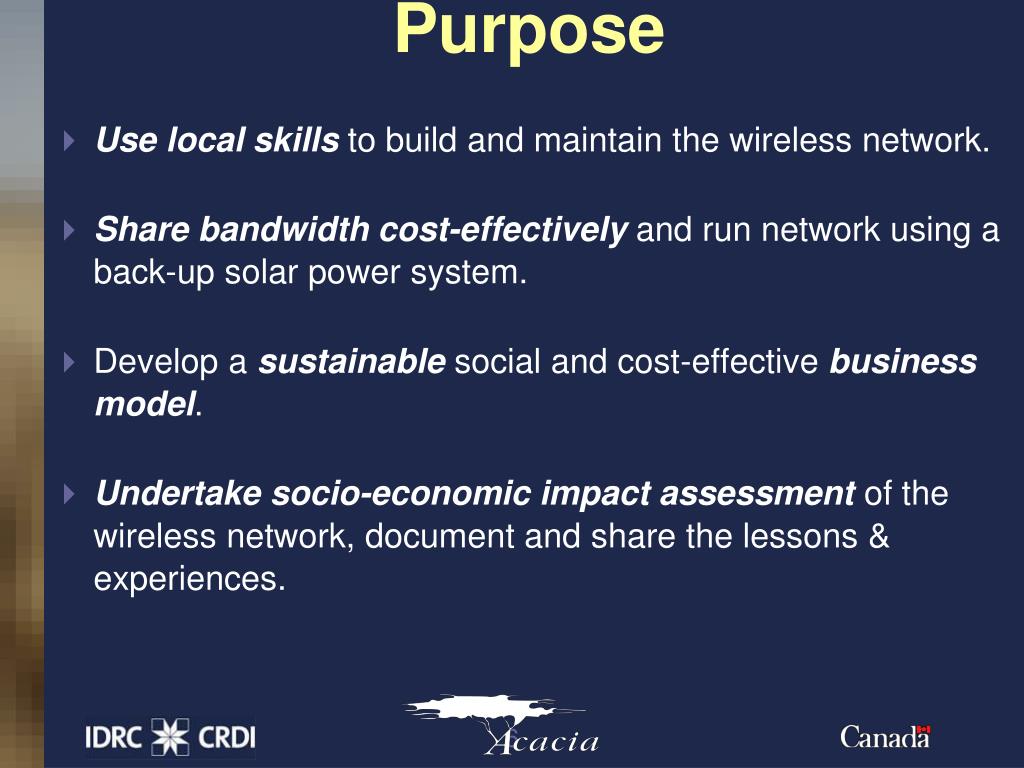 Purpose

Use local skills to build and maintain the wireless network.

Share bandwidth cost-effectively and run network using a back-up solar power system.

Develop a sustainable social and cost-effective business model.

Undertake socio-economic impact assessment of the wireless network, document and share the lessons & experiences.

IDRC CRDI

Acacia

Canada